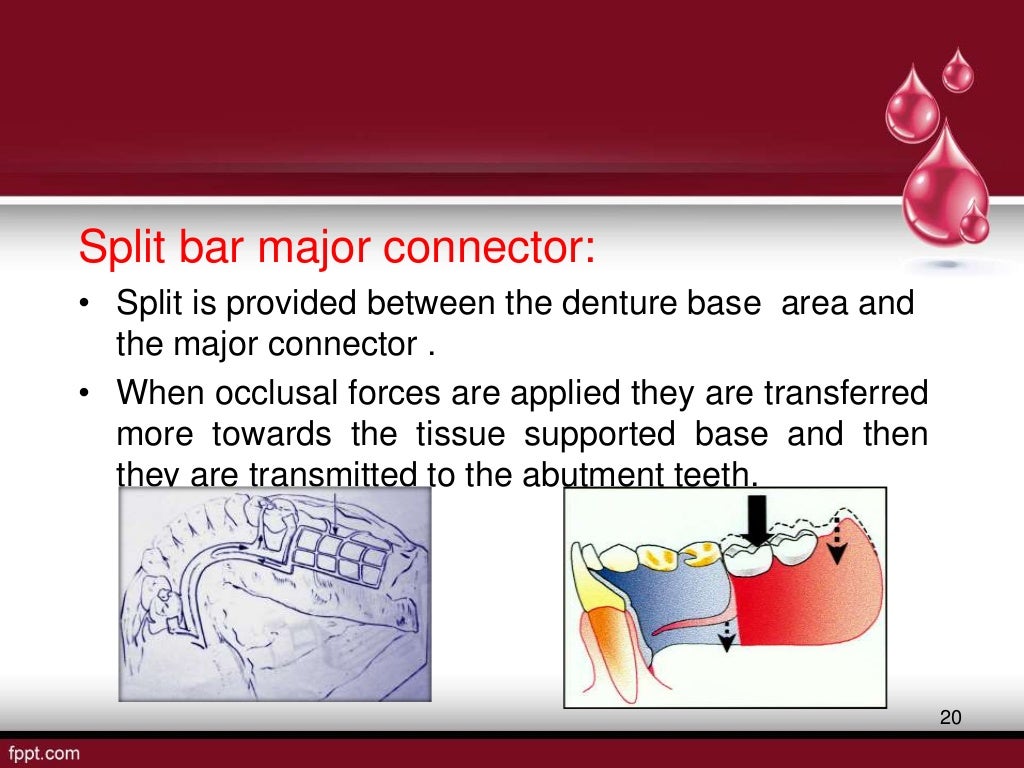 Split bar major connector:

• Split is provided between the denture base area and the major connector .

• When occlusal forces are applied they are transferred more towards the tissue supported base and then they are transmitted to the abutment teeth.

20

fppt.com